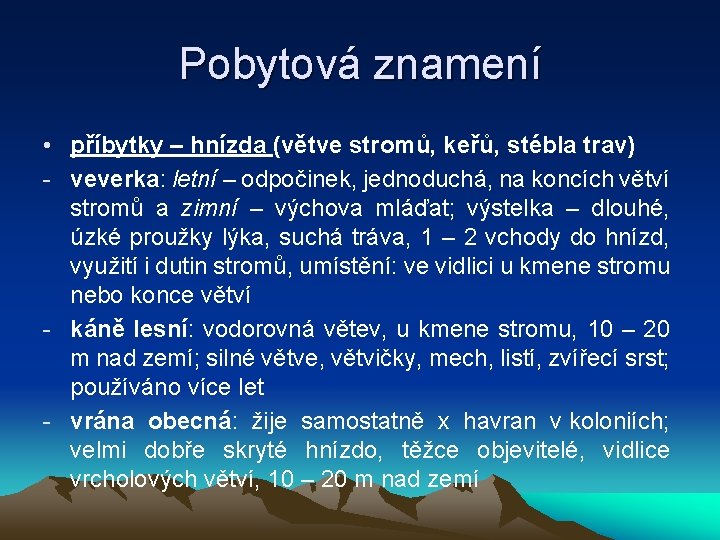 Pobytová znamení

• příbytky – hnízda (větve stromů, keřů, stébla trav)

- veverka: letní – odpočinek, jednoduchá, na koncích větví stromů a zimní – výchova mláďat; výstelka – dlouhé, úzké proužky lýka, suchá tráva, 1 – 2 vchody do hnízd, využití i dutin stromů, umístění: ve vidlici u kmene stromu nebo konce větví

- káně lesní: vodorovná větev, u kmene stromu, 10 – 20 m nad zemí; silné větve, větvičky, mech, listí, zvířecí srst; používáno více let

- vrána obecná: žije samostatně x havran v koloniích; velmi dobře skryté hnízdo, těžce objevitelé, vidlice vrcholových větví, 10 – 20 m nad zemí